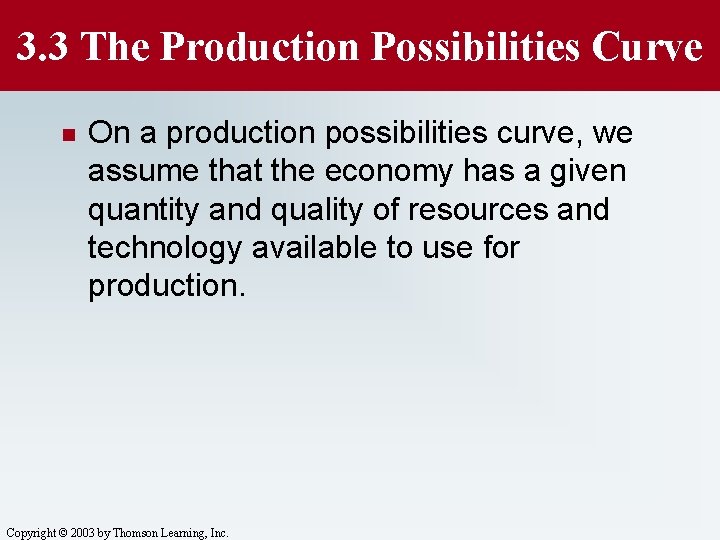 3.3 The Production Possibilities Curve

On a production possibilities curve, we assume that the economy has a given quantity and quality of resources and technology available to use for production.

Copyright © 2003 by Thomson Learning, Inc.